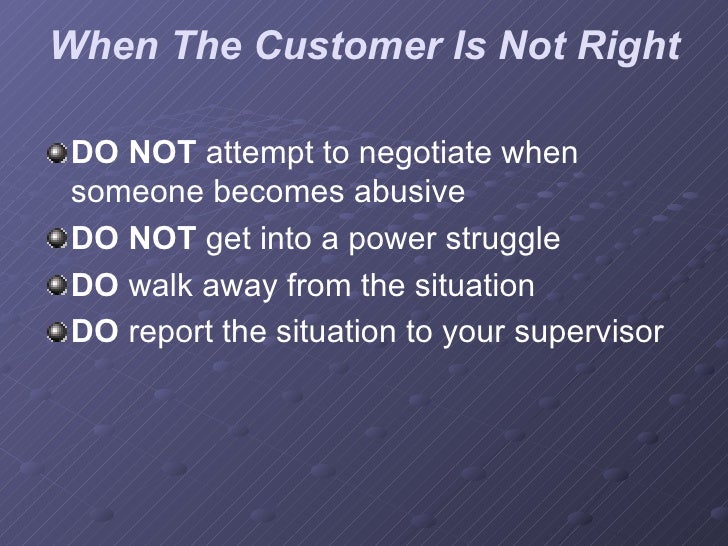 When The Customer Is Not Right

DO NOT attempt to negotiate when someone becomes abusive

DO NOT get into a power struggle

DO walk away from the situation

DO report the situation to your supervisor